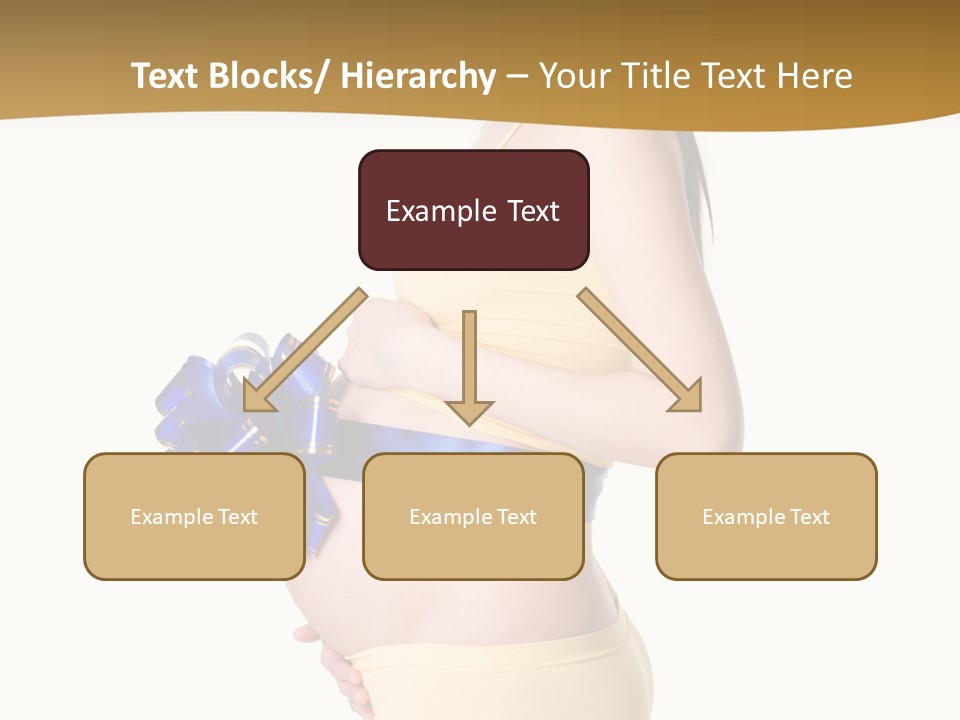 Text Blocks/ Hierarchy – Your Title Text Here

Example Text

Example Text

Example Text

Example Text